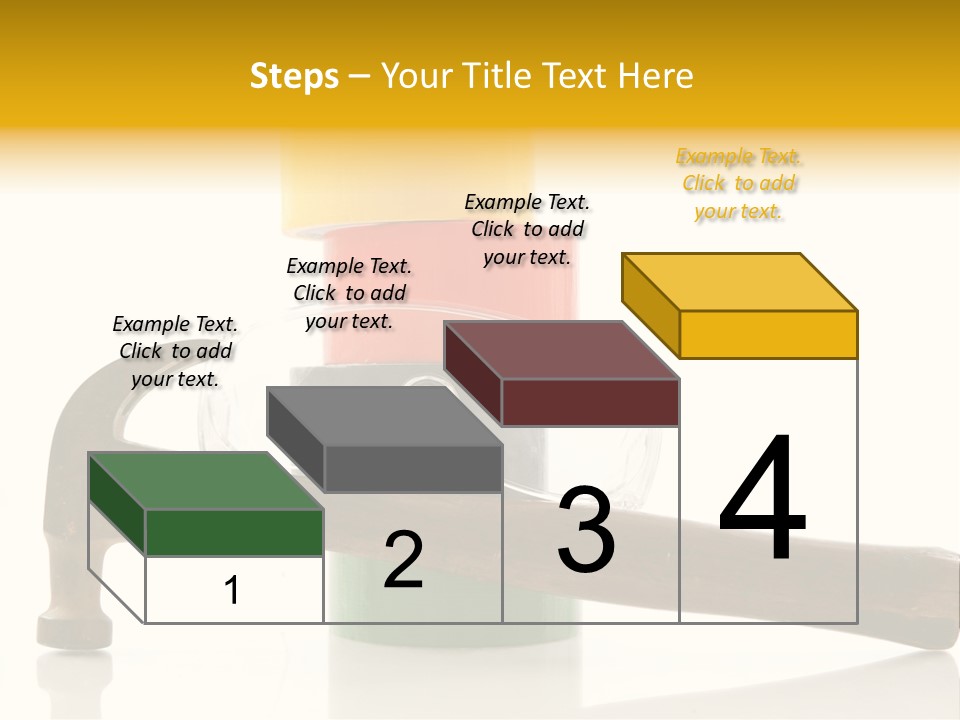 Steps – Your Title Text Here

Example Text. Click to add your text.

Example Text. Click to add your text.

Example Text. Click to add your text.

Example Text. Click to add your text.

1

2

3

4